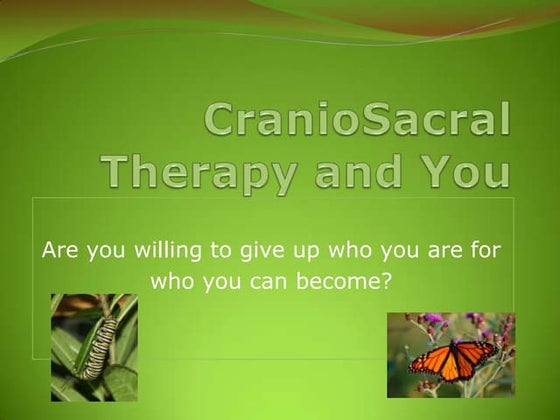 CranioSacral Therapy and You

Are you willing to give up who you are for who you can become?